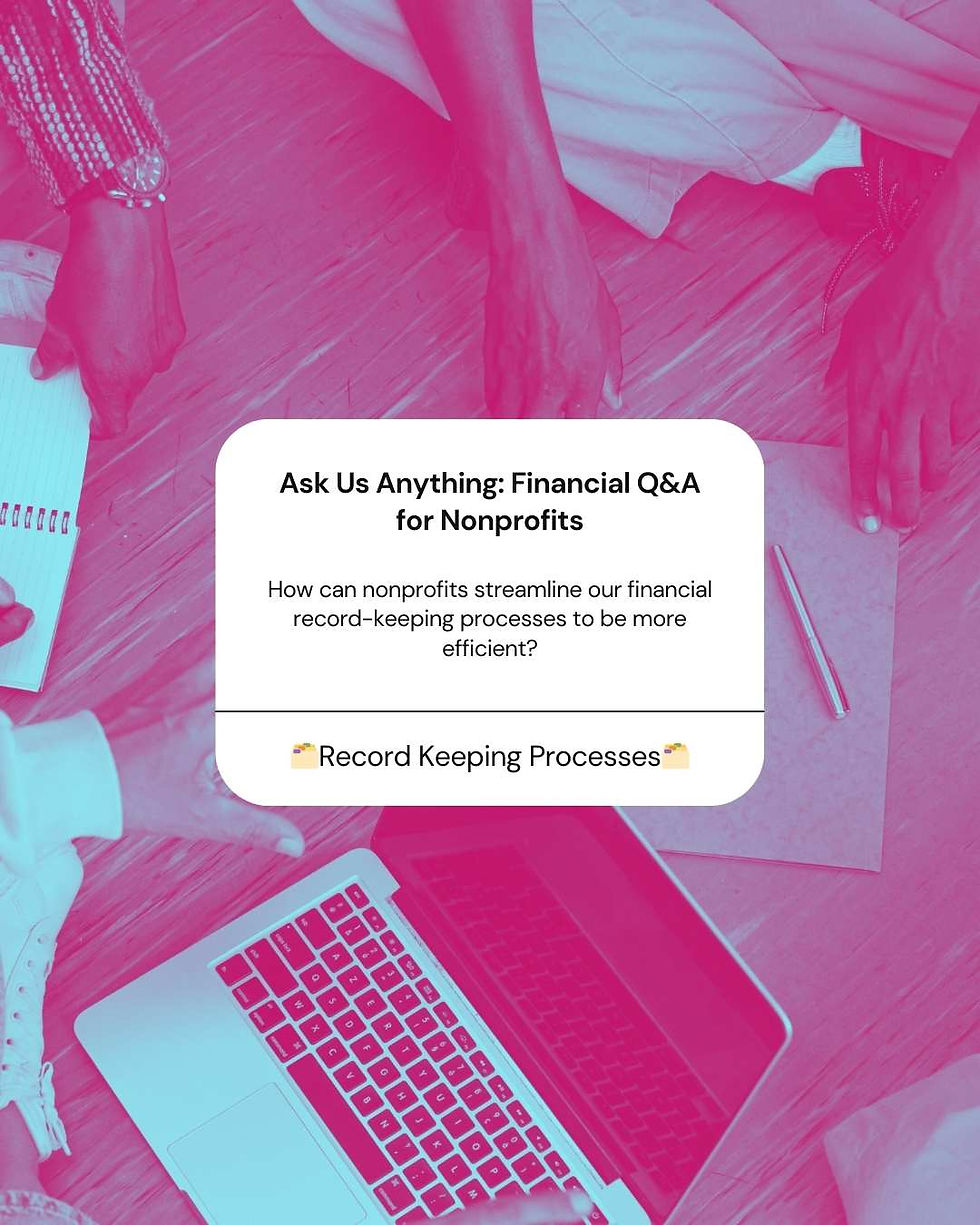 Ask Us Anything: Financial Q&A for Nonprofits

How can nonprofits streamline our financial record-keeping processes to be more efficient?

🗂️Record Keeping Processes🗂️